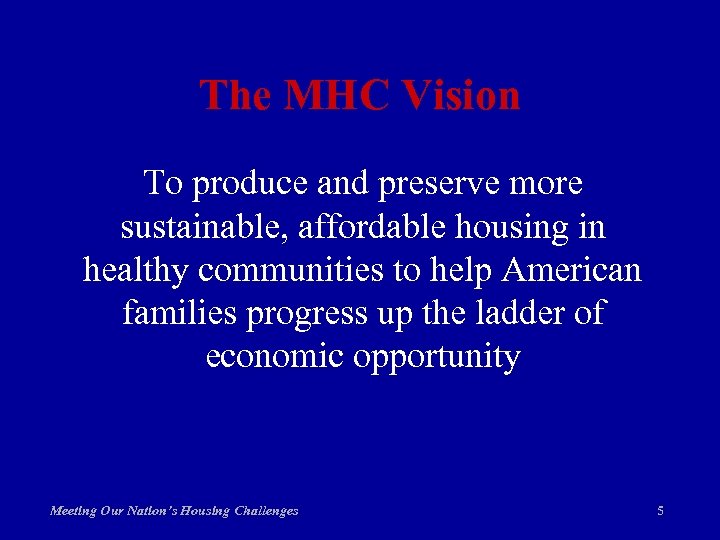 The MHC Vision

To produce and preserve more sustainable, affordable housing in healthy communities to help American families progress up the ladder of economic opportunity

Meeting Our Nation's Housing Challenges

5